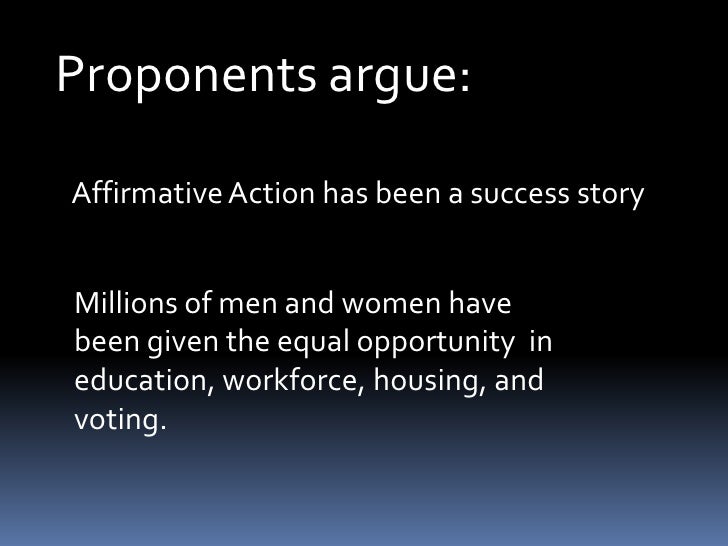 Proponents argue:

Affirmative Action has been a success story

Millions of men and women have been given the equal opportunity in education, workforce, housing, and voting.